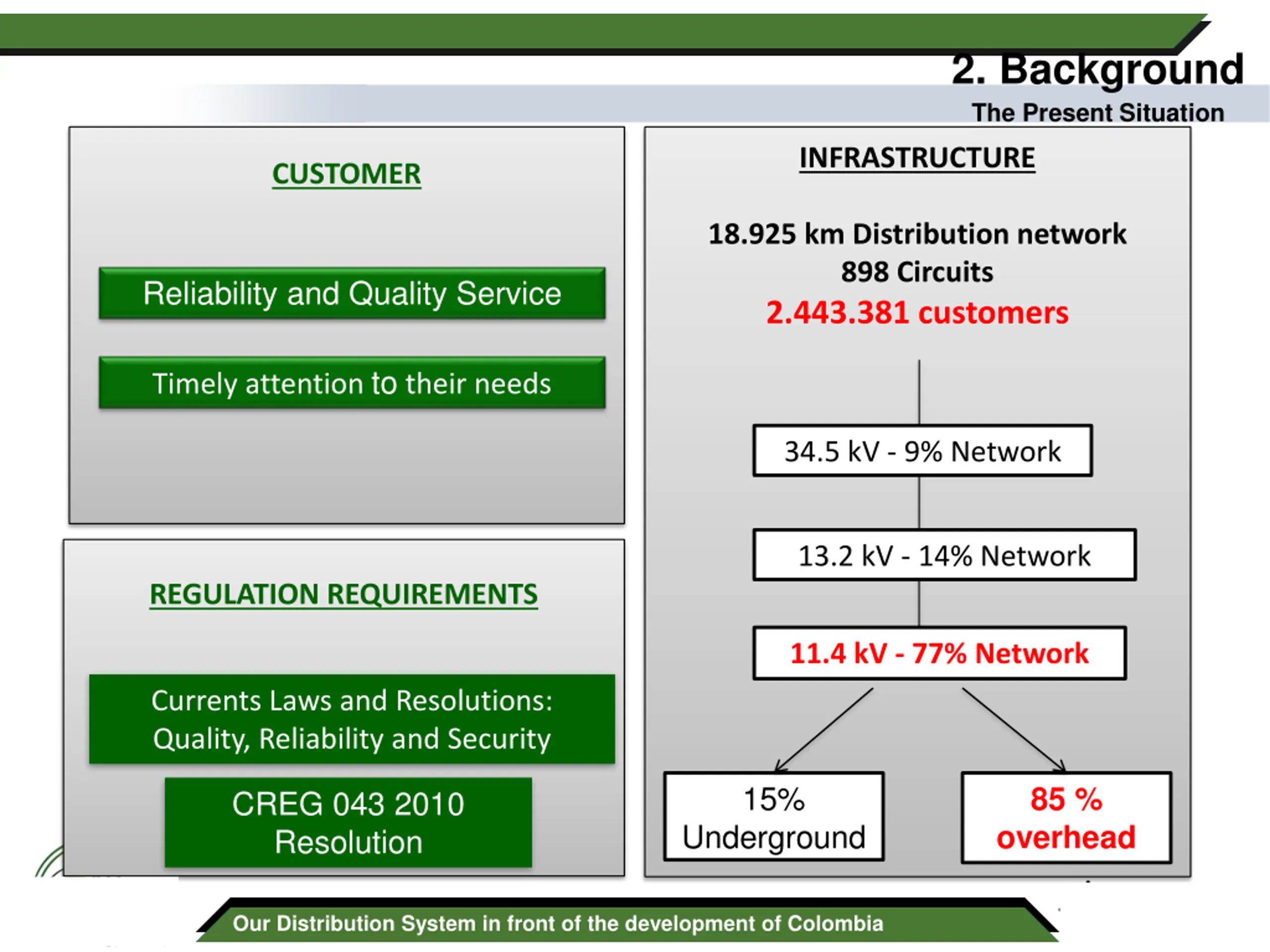 2. Background
The Present Situation

CUSTOMER

Reliability and Quality Service

Timely attention to their needs

REGULATION REQUIREMENTS

Currents Laws and Resolutions: Quality, Reliability and Security

CREG 043 2010 Resolution

INFRASTRUCTURE

18.925 km Distribution network
898 Circuits
2.443.381 customers

34.5 kV - 9% Network

13.2 kV - 14% Network

11.4 kV - 77% Network

15% Underground

85 % overhead

Our Distribution System in front of the development of Colombia